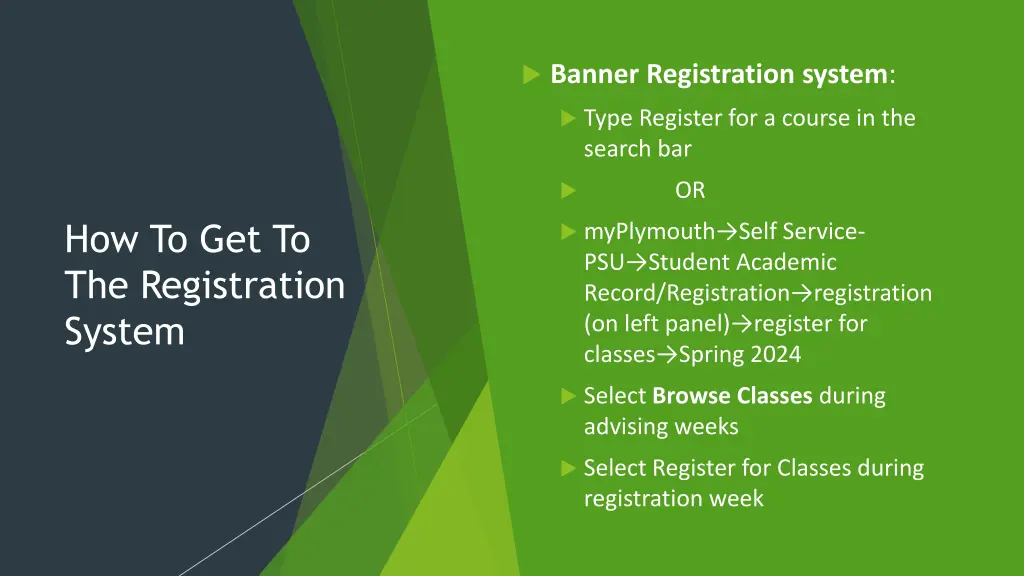 How To Get To The Registration System

Banner Registration system:

Type Register for a course in the search bar

OR

myPlymouth→Self Service-PSU→Student Academic Record/Registration→registration (on left panel)→register for classes→Spring 2024

Select Browse Classes during advising weeks

Select Register for Classes during registration week